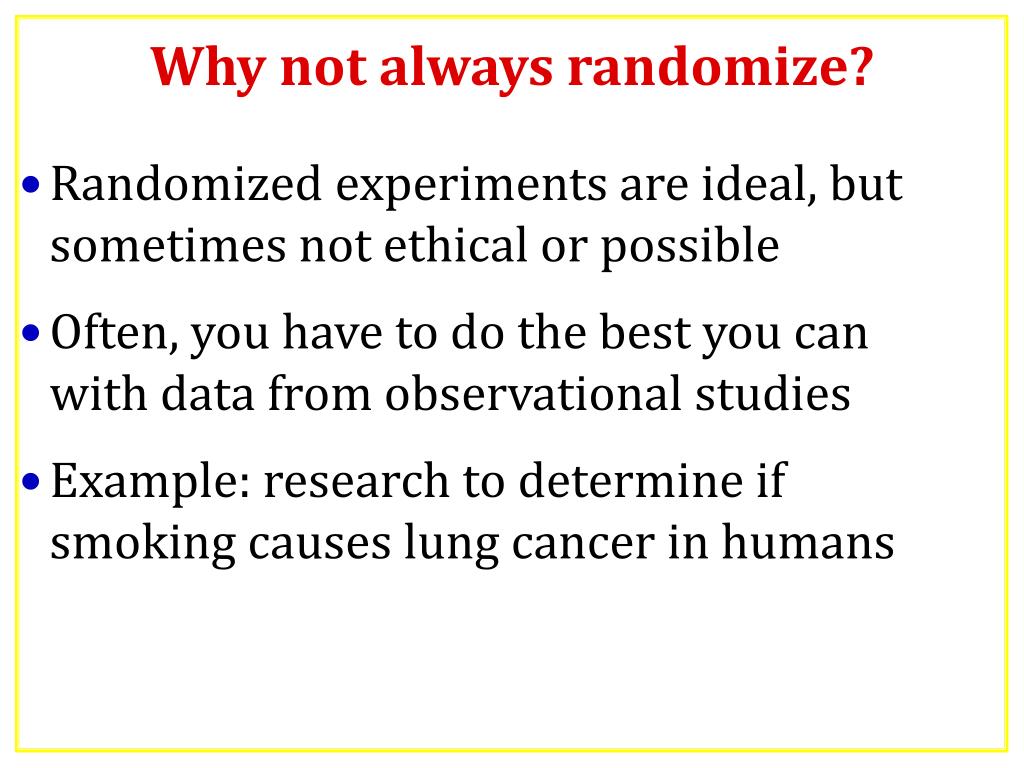 Why not always randomize?

• Randomized experiments are ideal, but sometimes not ethical or possible

• Often, you have to do the best you can with data from observational studies

• Example: research to determine if smoking causes lung cancer in humans